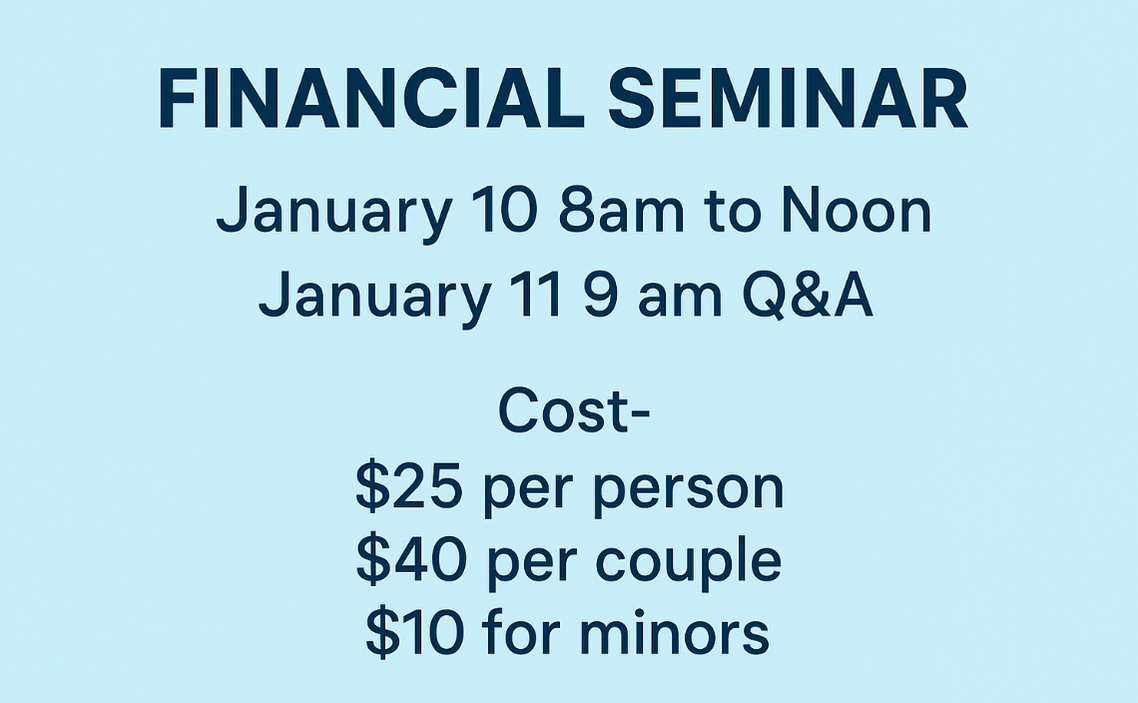 FINANCIAL SEMINAR

January 10 8am to Noon
January 11 9 am Q&A

Cost-
\$25 per person
\$40 per couple
\$10 for minors